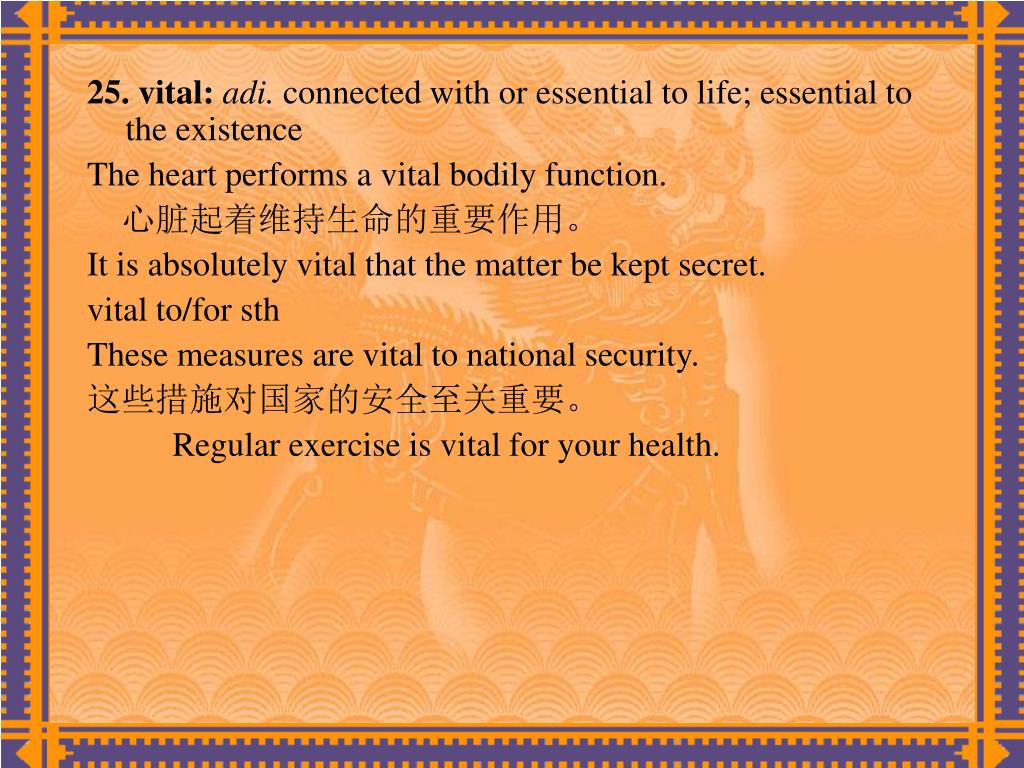 25. vital: adi. connected with or essential to life; essential to the existence

The heart performs a vital bodily function.
心脏起着维持生命的重要作用。

It is absolutely vital that the matter be kept secret.

vital to/for sth

These measures are vital to national security.
这些措施对国家的安全至关重要。

Regular exercise is vital for your health.